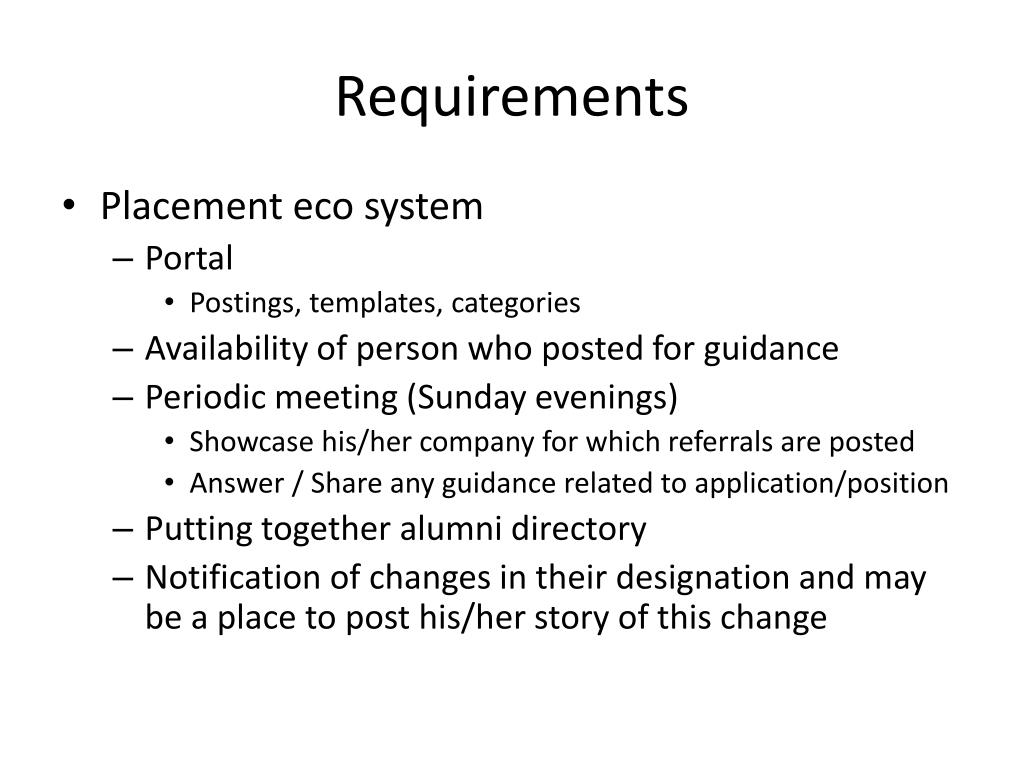 Requirements

• Placement eco system
– Portal
• Postings, templates, categories
– Availability of person who posted for guidance
– Periodic meeting (Sunday evenings)
• Showcase his/her company for which referrals are posted
• Answer / Share any guidance related to application/position
– Putting together alumni directory
– Notification of changes in their designation and may be a place to post his/her story of this change